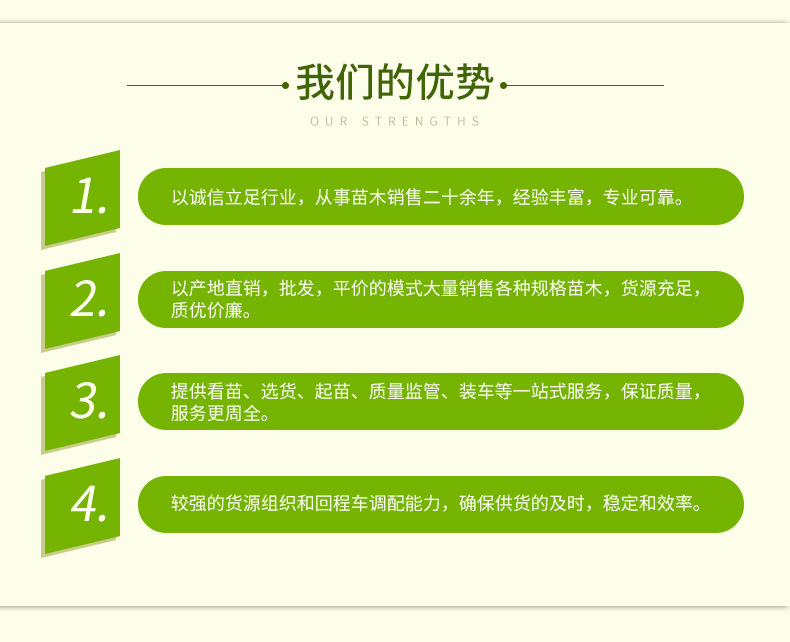 我们的优势

OUR STRENGTHS

1.
以诚信立足行业，从事苗木销售二十余年，经验丰富，专业可靠。

2.
以产地直销，批发，平价的模式大量销售各种规格苗木，货源充足，质优价廉。

3.
提供看苗、选货、起苗、质量监管、装车等一站式服务，保证质量，服务更周全。

4.
较强的货源组织和回程车调配能力，确保供货的及时，稳定和效率。